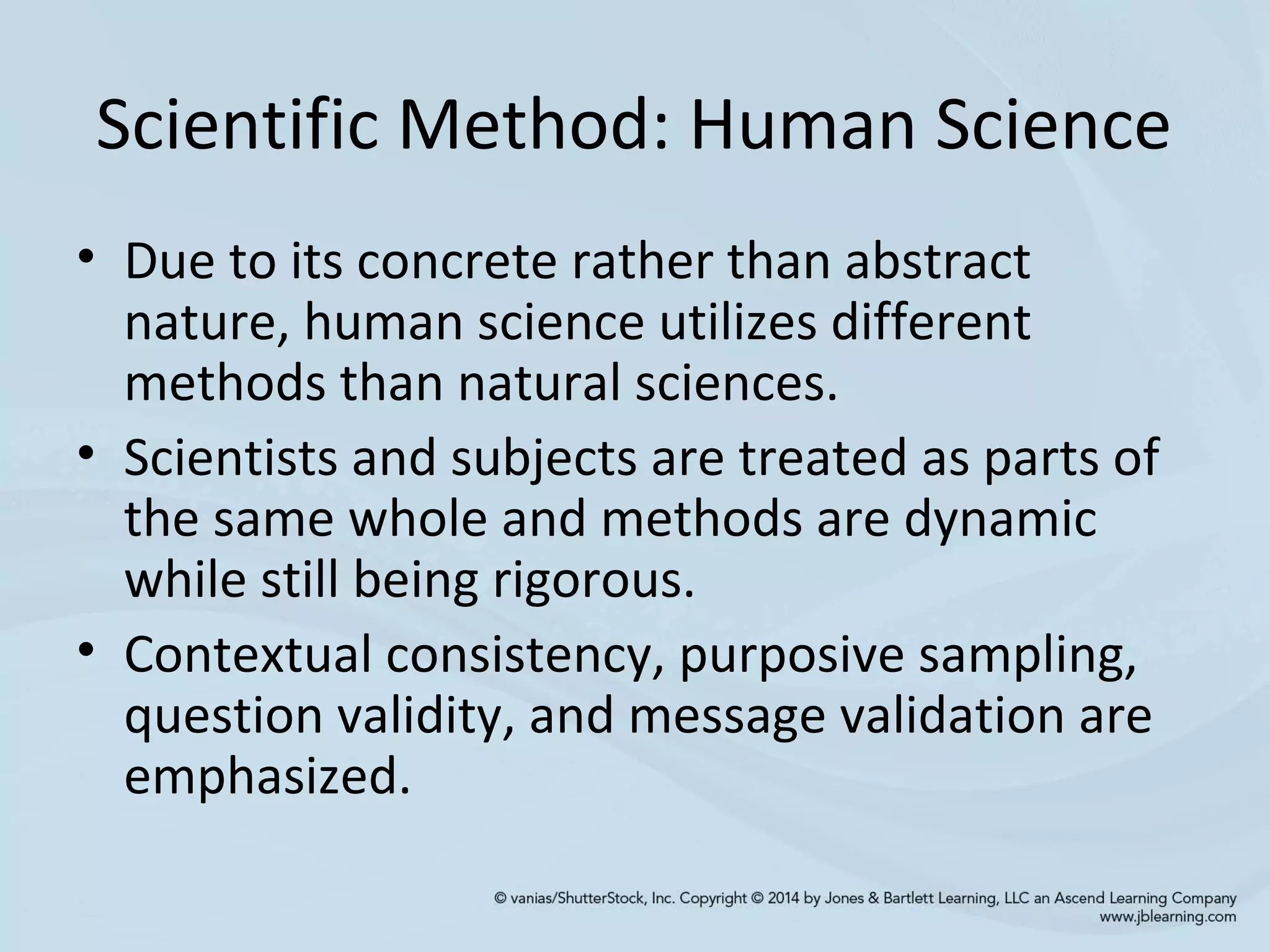 Scientific Method: Human Science

• Due to its concrete rather than abstract nature, human science utilizes different methods than natural sciences.

• Scientists and subjects are treated as parts of the same whole and methods are dynamic while still being rigorous.

• Contextual consistency, purposive sampling, question validity, and message validation are emphasized.

© vanias/ShutterStock, Inc. Copyright © 2014 by Jones & Bartlett Learning, LLC an Ascend Learning Company
www.jblearning.com